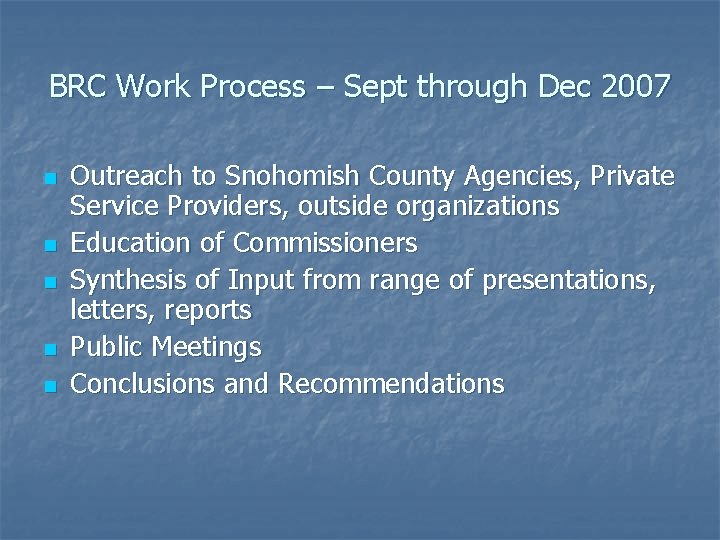 BRC Work Process – Sept through Dec 2007

- Outreach to Snohomish County Agencies, Private Service Providers, outside organizations
- Education of Commissioners
- Synthesis of Input from range of presentations, letters, reports
- Public Meetings
- Conclusions and Recommendations